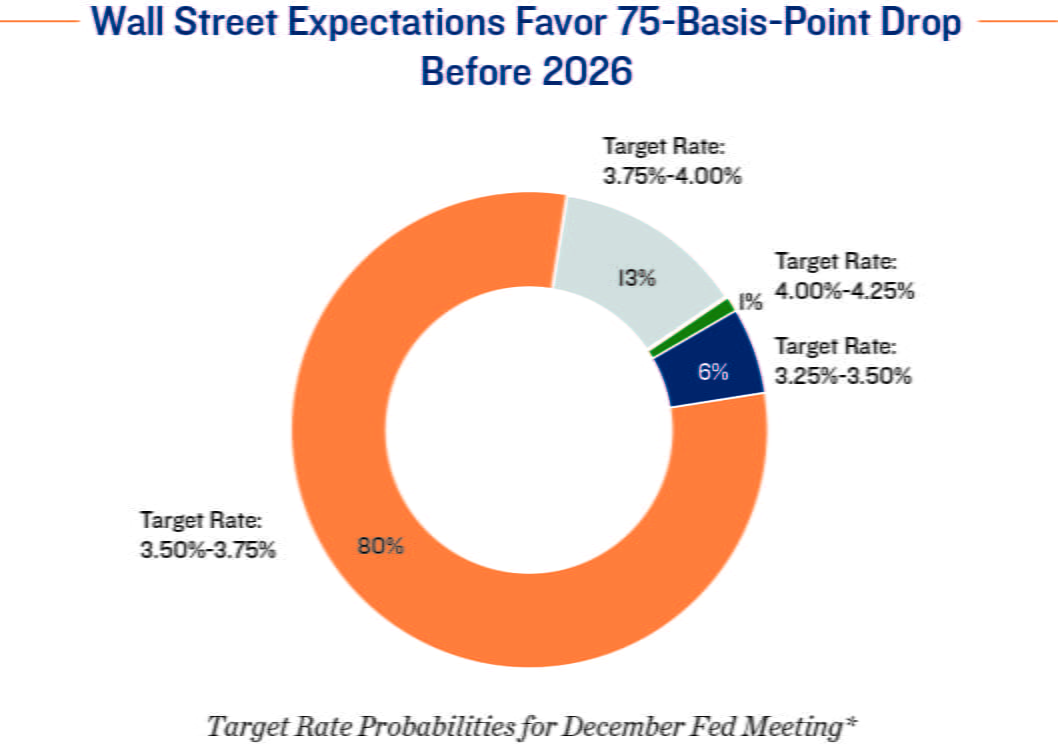 Wall Street Expectations Favor 75-Basis-Point Drop Before 2026

Target Rate:
3.75%-4.00%

13%

Target Rate:
4.00%-4.25%

1%

Target Rate:
3.25%-3.50%

6%

Target Rate:
3.50%-3.75%

80%

Target Rate Probabilities for December Fed Meeting*